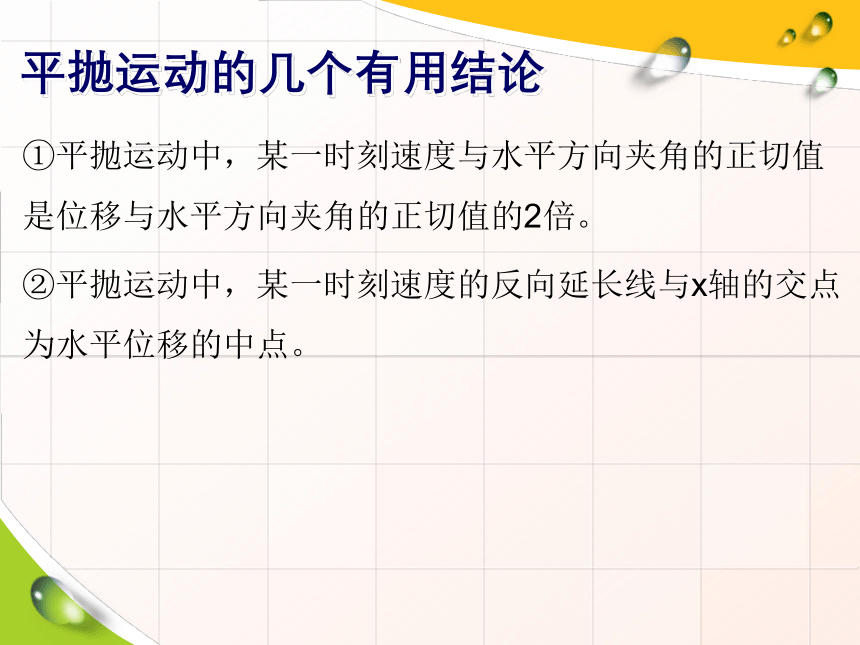 平抛运动的几个有用结论

①平抛运动中，某一时刻速度与水平方向夹角的正切值是位移与水平方向夹角的正切值的2倍。

②平抛运动中，某一时刻速度的反向延长线与x轴的交点为水平位移的中点。